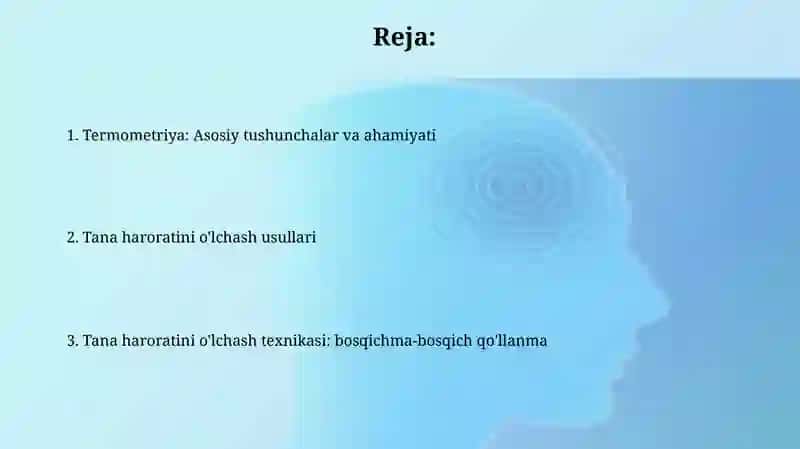 Reja:

1. Termometriya: Asosiy tushunchalar va ahamiyati

2. Tana haroratini o'lchash usullari

3. Tana haroratini o'lchash texnikasi: bosqichma-bosqich qo'llanma